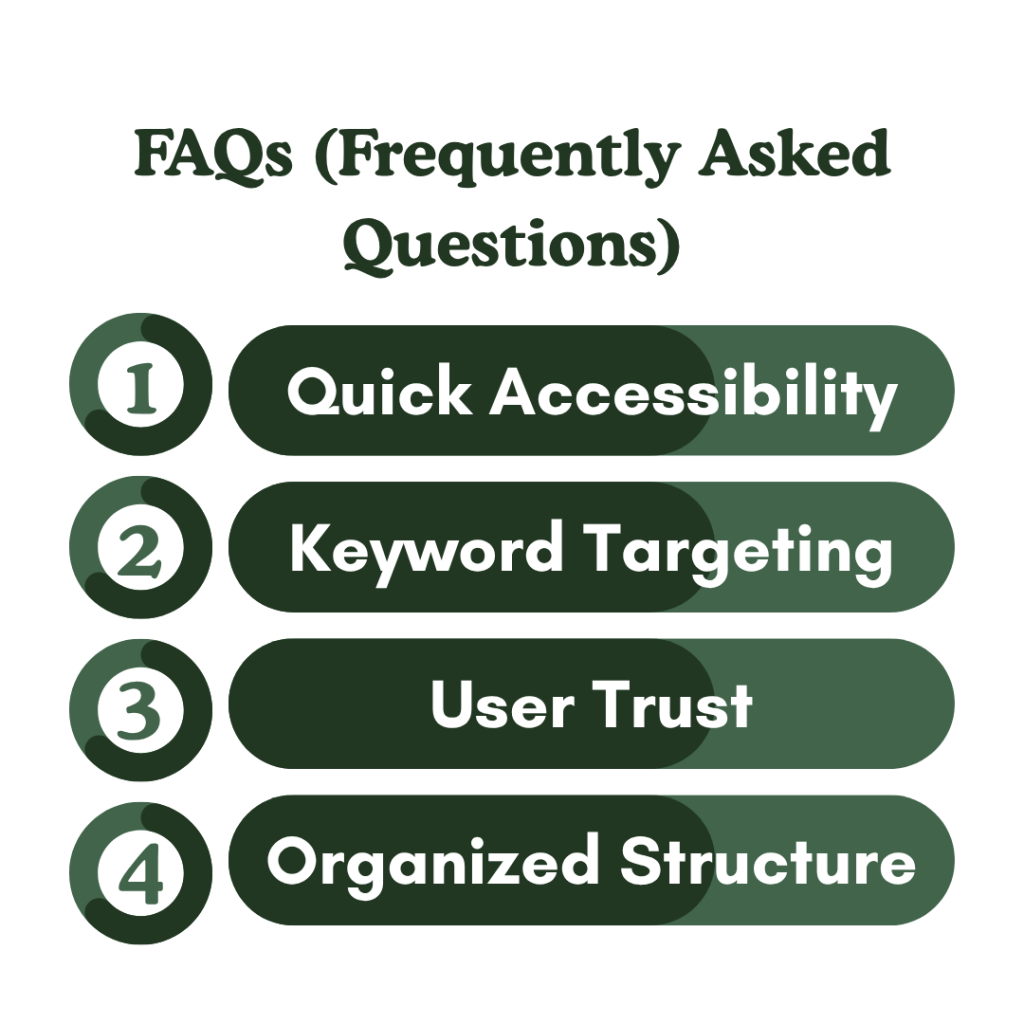 FAQs (Frequently Asked Questions)

1 Quick Accessibility

2 Keyword Targeting

3 User Trust

4 Organized Structure